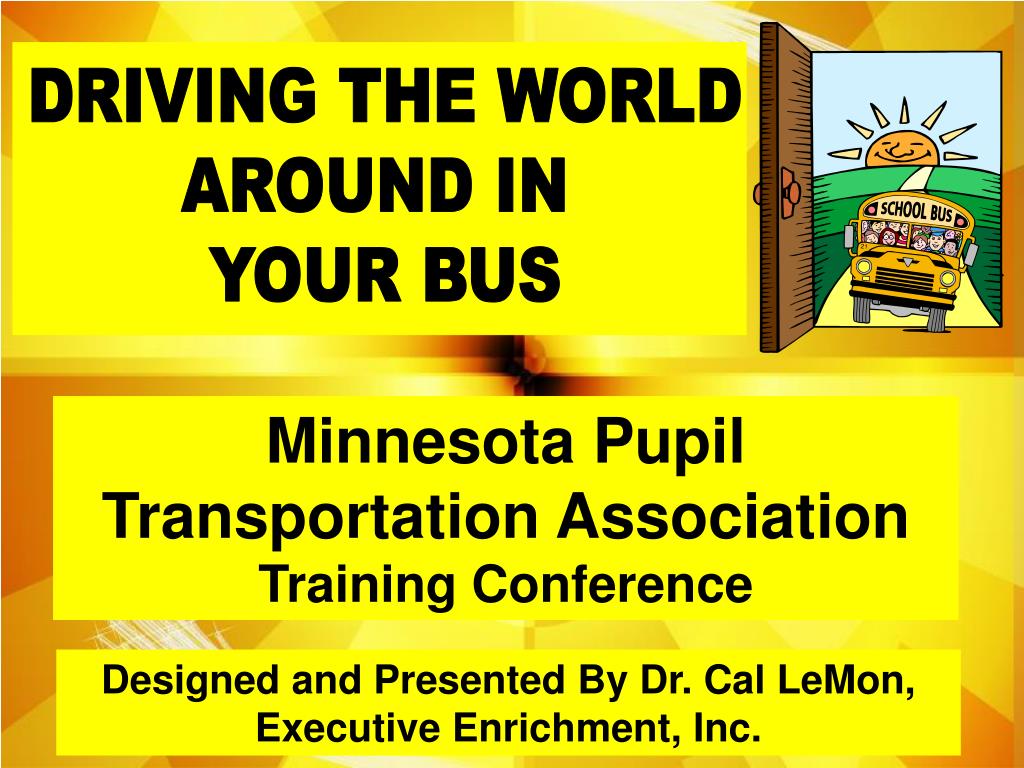 DRIVING THE WORLD AROUND IN YOUR BUS

SCHOOL BUS

Minnesota Pupil Transportation Association
Training Conference

Designed and Presented By Dr. Cal LeMon, Executive Enrichment, Inc.